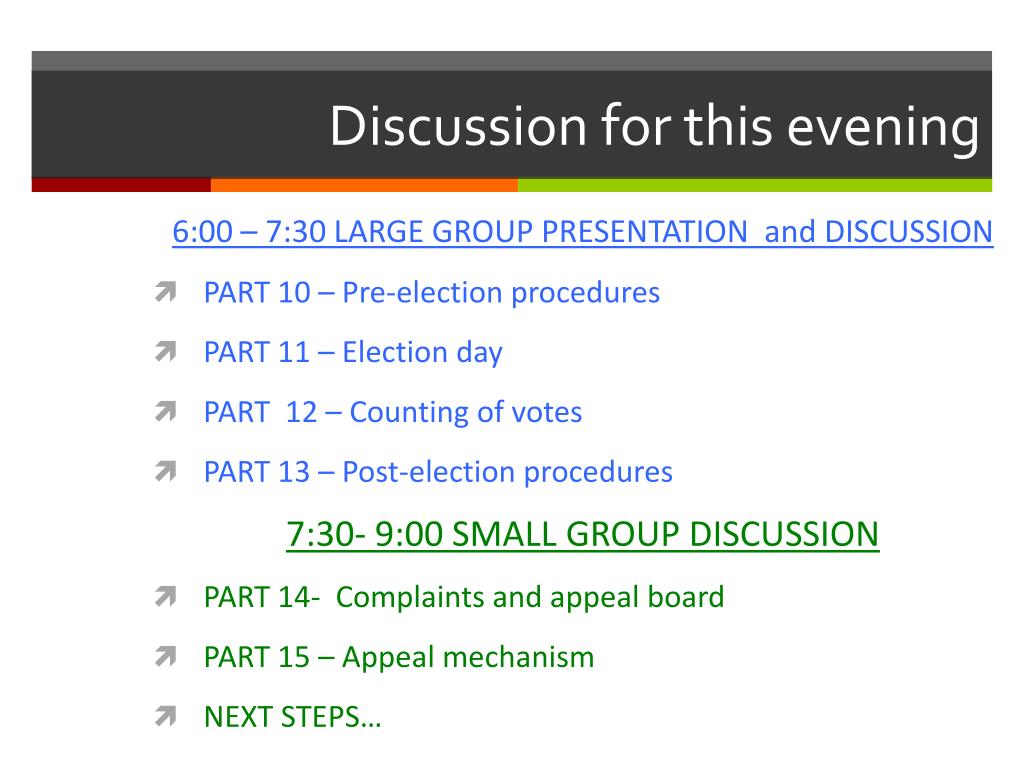 Discussion for this evening

6:00 – 7:30 LARGE GROUP PRESENTATION and DISCUSSION

PART 10 – Pre-election procedures

PART 11 – Election day

PART 12 – Counting of votes

PART 13 – Post-election procedures

7:30- 9:00 SMALL GROUP DISCUSSION

PART 14- Complaints and appeal board

PART 15 – Appeal mechanism

NEXT STEPS…